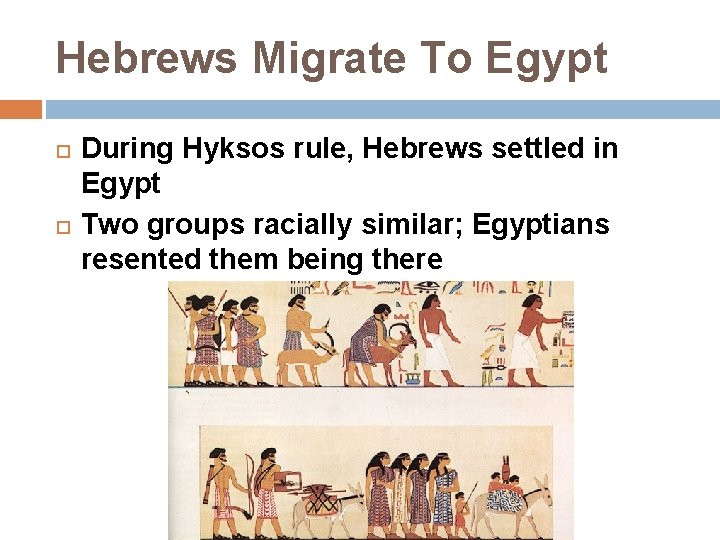 Hebrews Migrate To Egypt

During Hyksos rule, Hebrews settled in Egypt

Two groups racially similar; Egyptians resented them being there